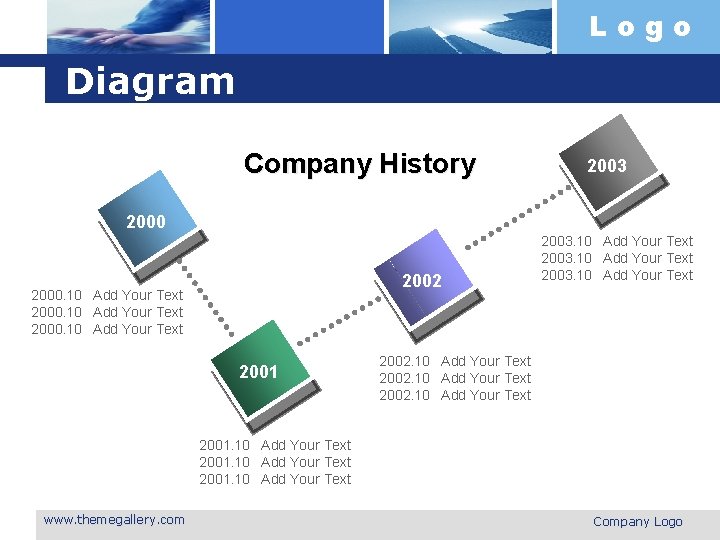 Logo

Diagram

Company History

2000

2000.10 Add Your Text
2000.10 Add Your Text
2000.10 Add Your Text

2001

2001.10 Add Your Text
2001.10 Add Your Text
2001.10 Add Your Text

2002

2002.10 Add Your Text
2002.10 Add Your Text
2002.10 Add Your Text

2003

2003.10 Add Your Text
2003.10 Add Your Text
2003.10 Add Your Text

www.themegallery.com

Company Logo